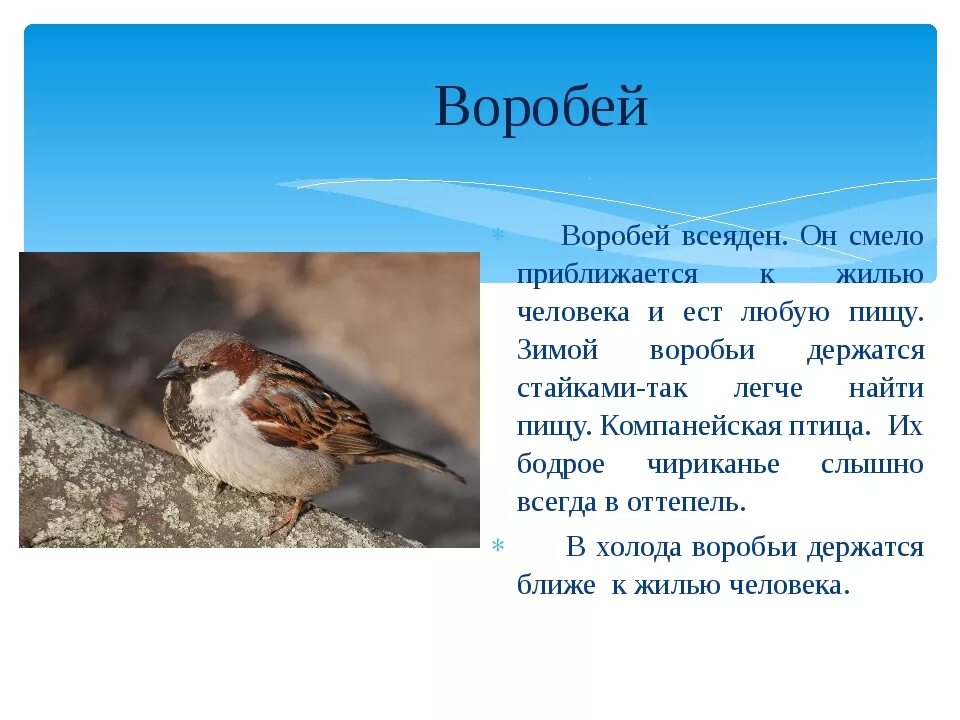 Воробей

Воробей всеяден. Он смело приближается к жилью человека и ест любую пищу. Зимой воробьи держатся стайками-так легче найти пищу. Компанейская птица. Их бодрое чириканье слышно всегда в оттепель.

В холода воробьи держатся ближе к жилью человека.